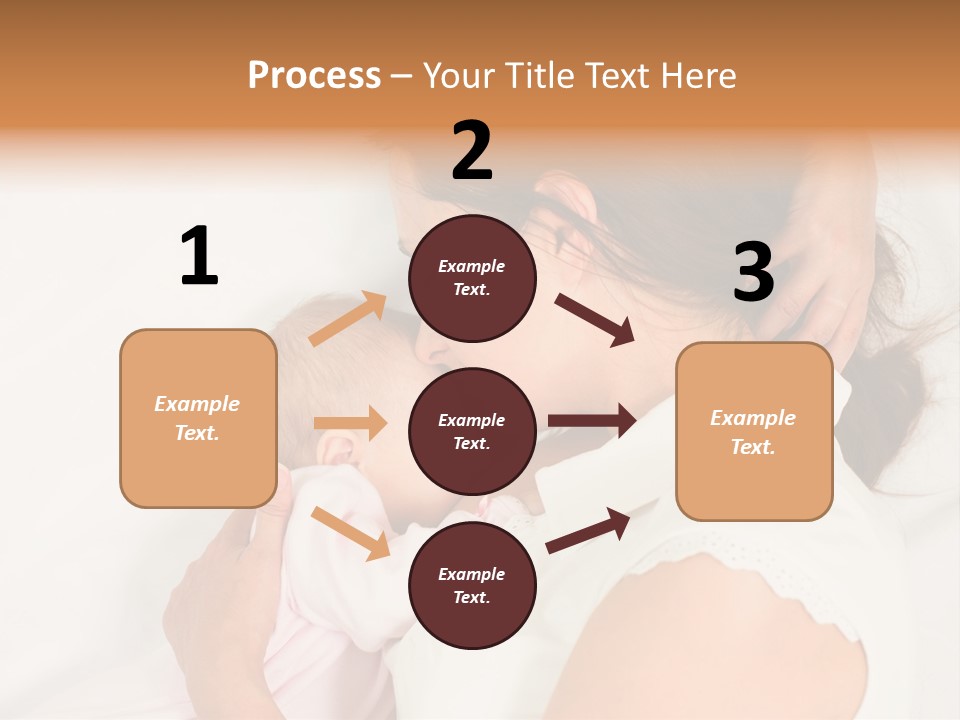 Process – Your Title Text Here

1

Example Text.

2

Example Text.

Example Text.

Example Text.

3

Example Text.